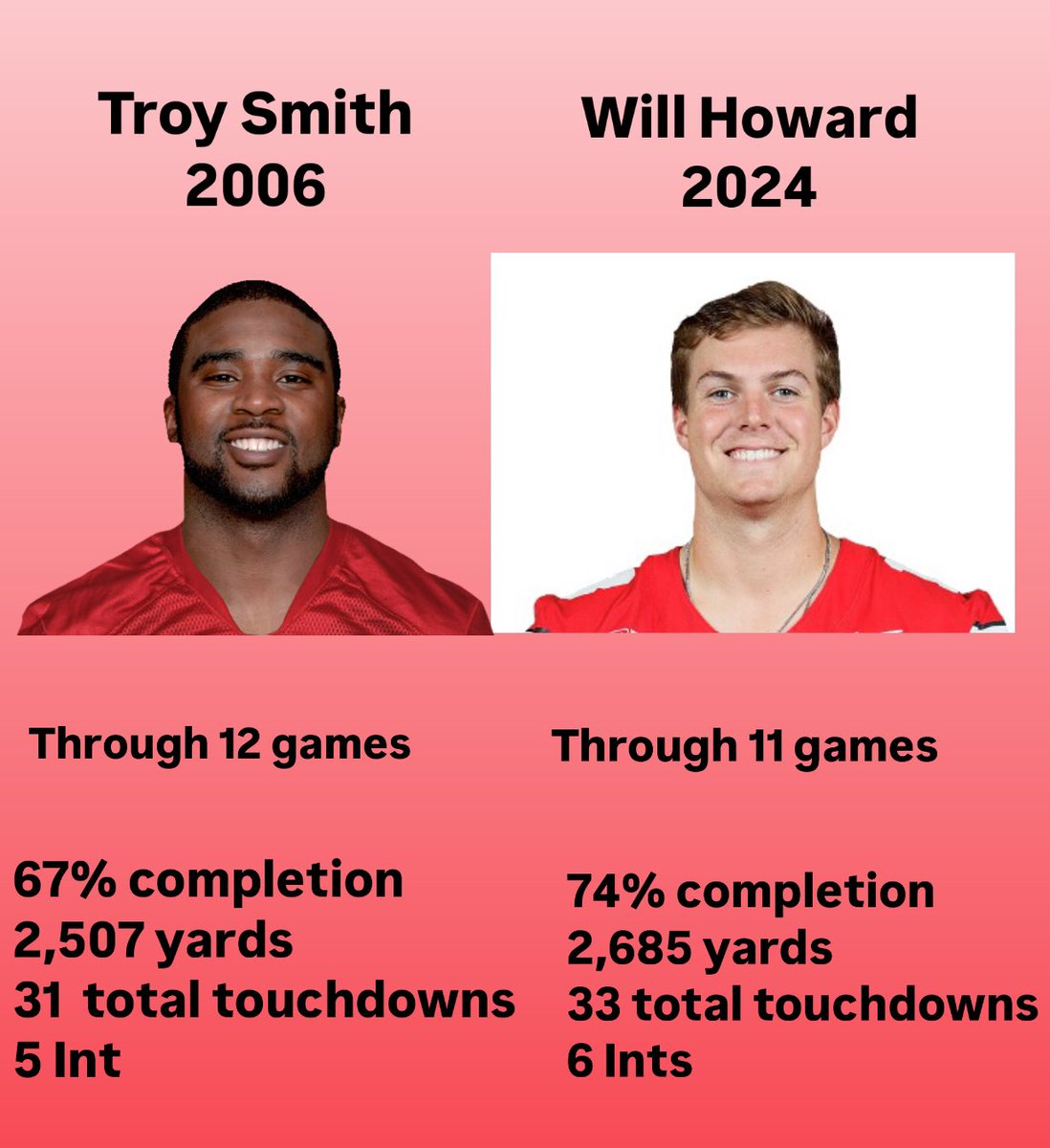 Troy Smith
2006

Through 12 games

67% completion
2,507 yards
31 total touchdowns
5 Int

Will Howard
2024

Through 11 games

74% completion
2,685 yards
33 total touchdowns
6 Ints